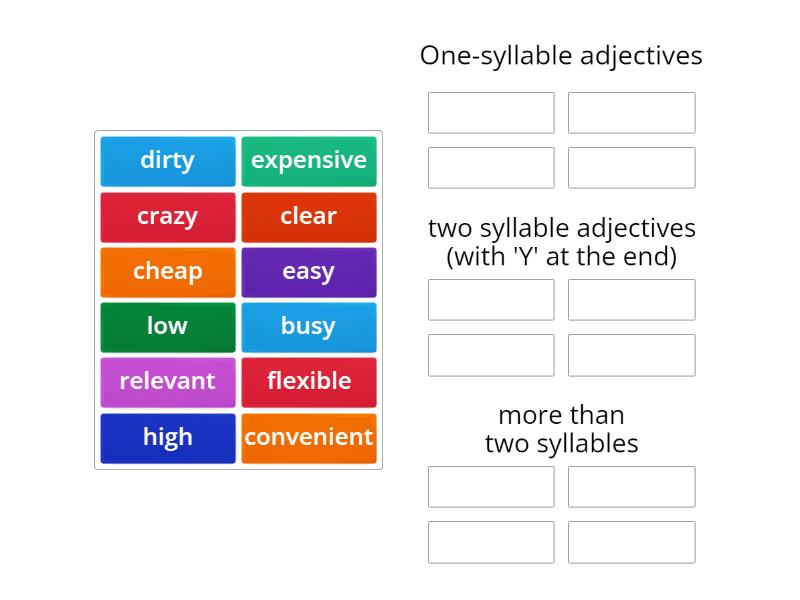 dirty
expensive
crazy
clear
cheap
easy
low
busy
relevant
flexible
high
convenient

One-syllable adjectives

two syllable adjectives (with 'Y' at the end)

more than two syllables